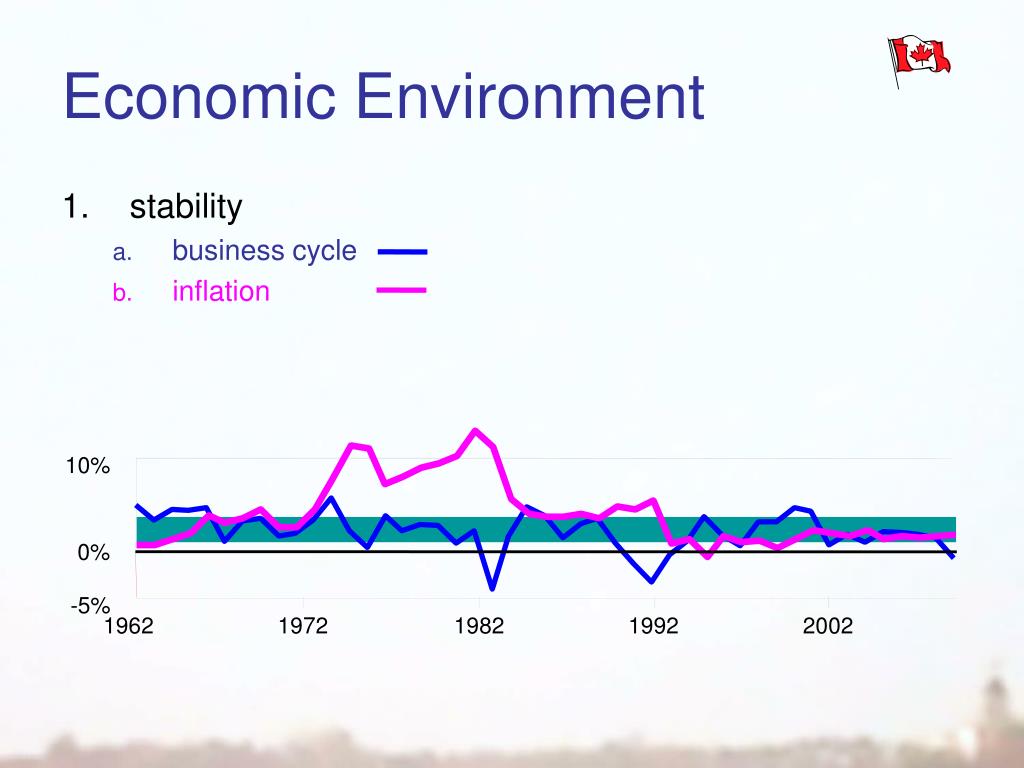 Economic Environment

1. stability
a. business cycle
b. inflation

10%
0%
-5%
1962
1972
1982
1992
2002